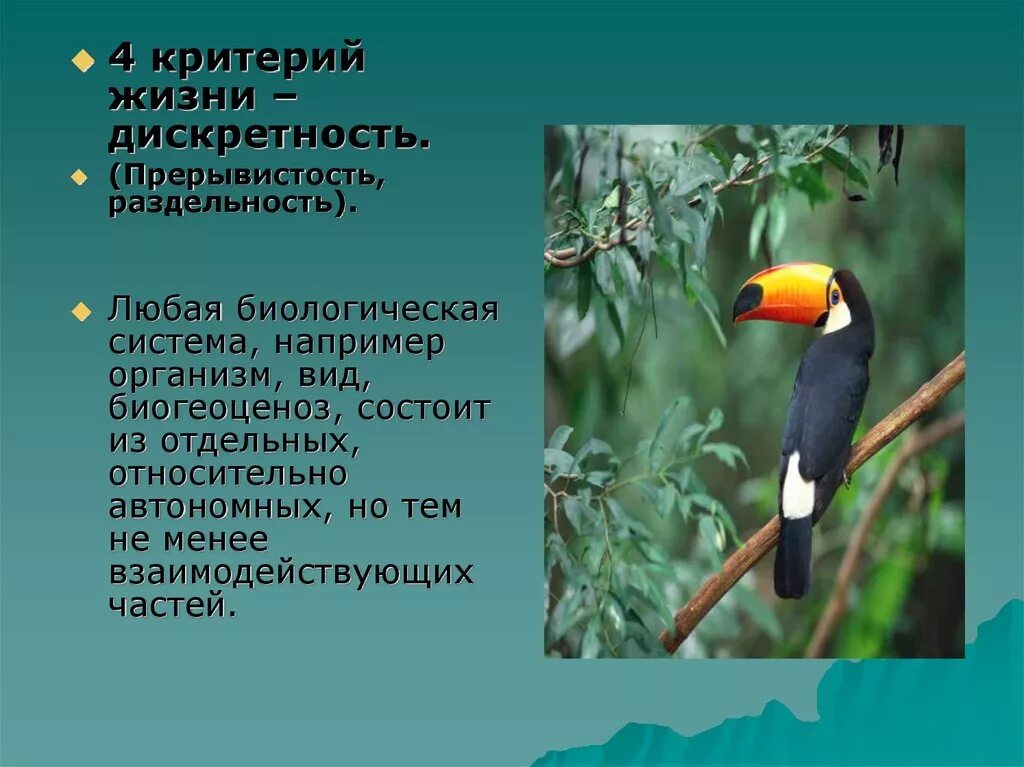 4 критерий жизни – дискретность.

(Прерывистость, раздельность).

Любая биологическая система, например организм, вид, биогеоценоз, состоит из отдельных, относительно автономных, но тем не менее взаимодействующих частей.